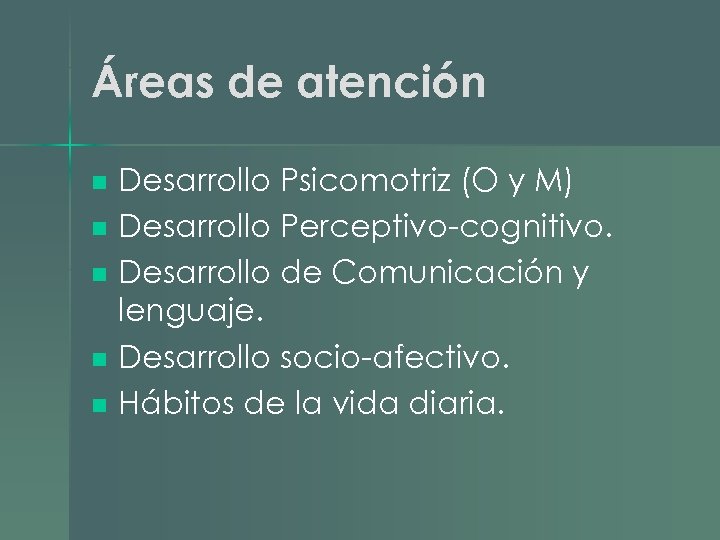 Áreas de atención

- Desarrollo Psicomotriz (O y M)
- Desarrollo Perceptivo-cognitivo.
- Desarrollo de Comunicación y lenguaje.
- Desarrollo socio-afectivo.
- Hábitos de la vida diaria.